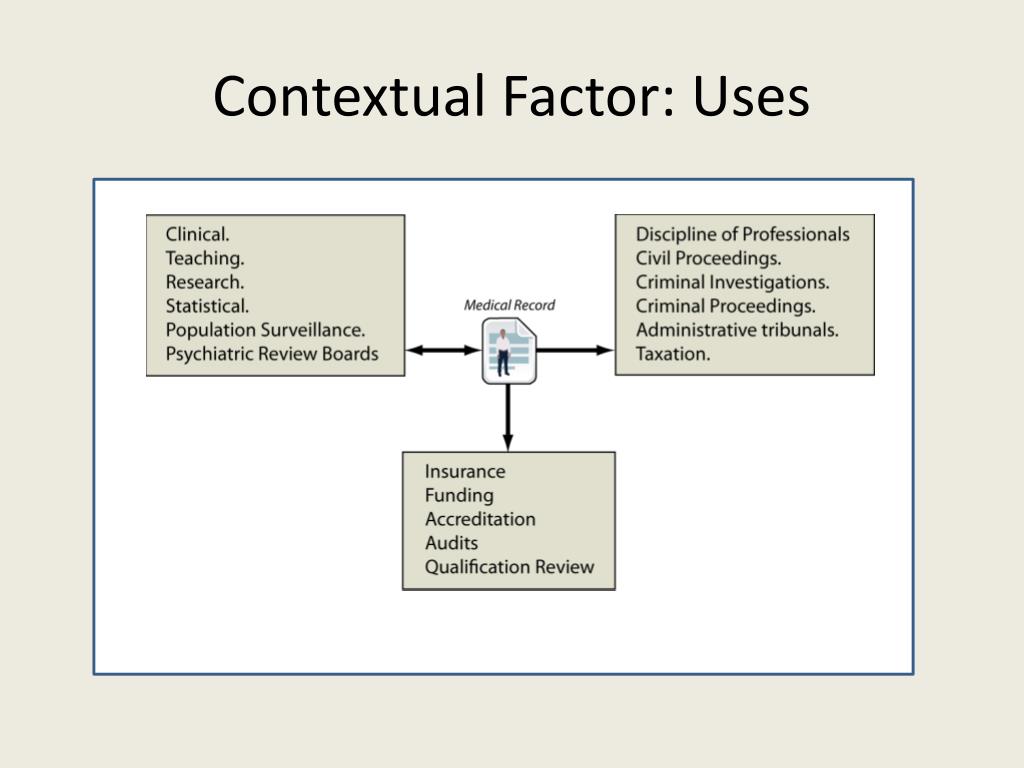 Contextual Factor: Uses

Clinical.
Teaching.
Research.
Statistical.
Population Surveillance.
Psychiatric Review Boards

Medical Record

Discipline of Professionals
Civil Proceedings.
Criminal Investigations.
Criminal Proceedings.
Administrative tribunals.
Taxation.

Insurance
Funding
Accreditation
Audits
Qualification Review